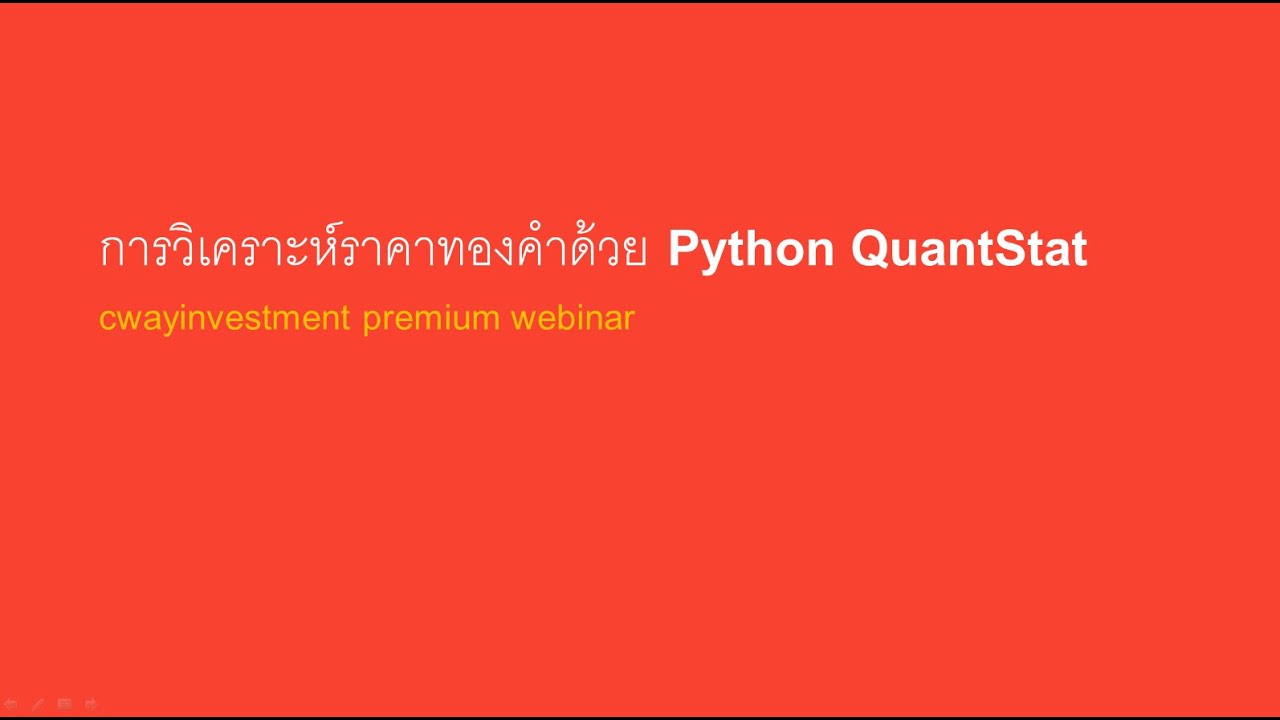 การวิเคราะห์ราคาทองคำด้วย Python QuantStat

cwayinvestment premium webinar